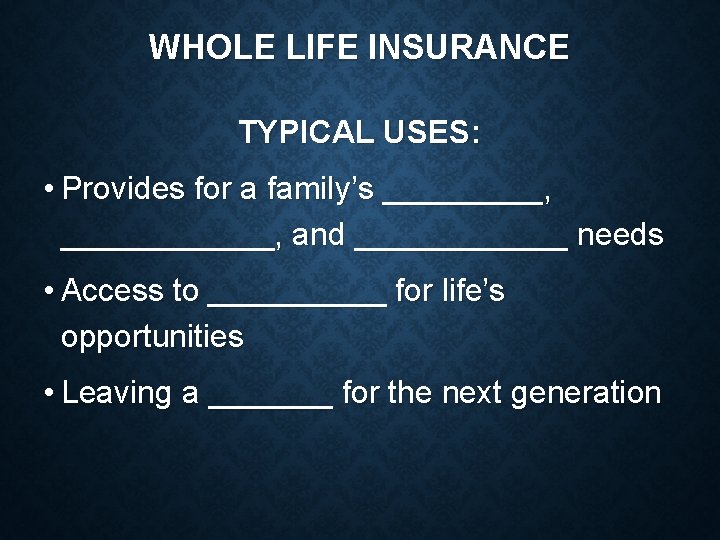 WHOLE LIFE INSURANCE

TYPICAL USES:

• Provides for a family's ____, ____, and ____ needs

• Access to ____ for life's opportunities

• Leaving a ____ for the next generation